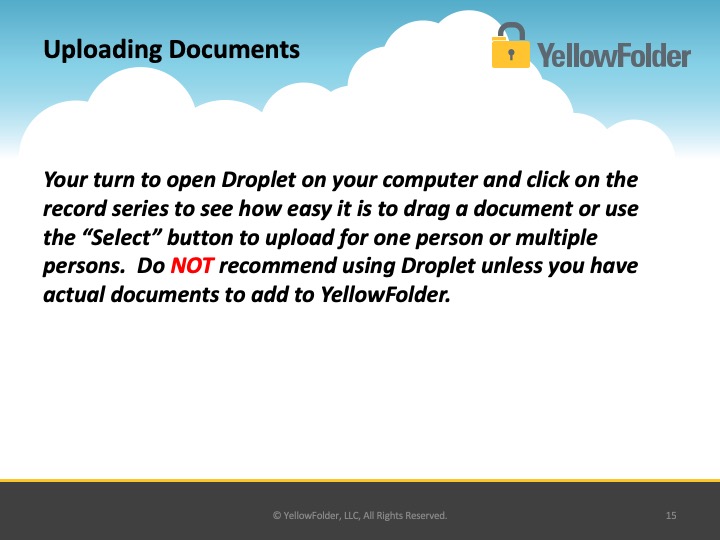 Uploading Documents

YellowFolder

Your turn to open Droplet on your computer and click on the record series to see how easy it is to drag a document or use the “Select” button to upload for one person or multiple persons. Do NOT recommend using Droplet unless you have actual documents to add to YellowFolder.

© YellowFolder, LLC, All Rights Reserved.

15